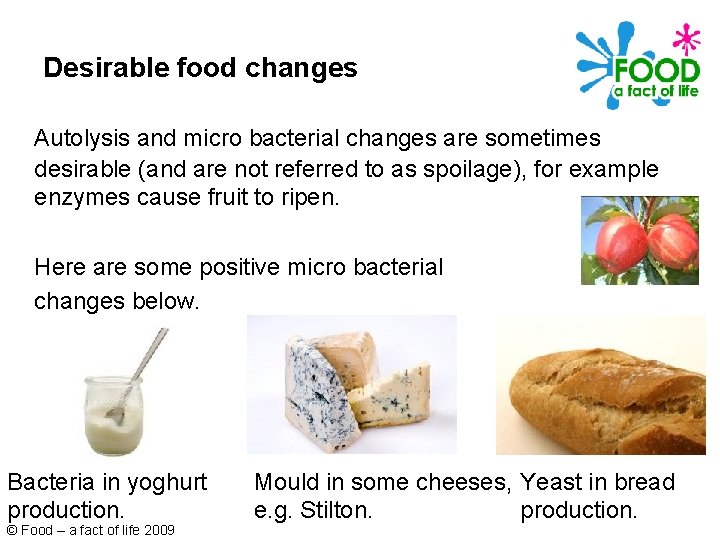 Desirable food changes

FOOD
a fact of life

Autolysis and micro bacterial changes are sometimes desirable (and are not referred to as spoilage), for example enzymes cause fruit to ripen.

Here are some positive micro bacterial changes below.

Bacteria in yoghurt production.

Mould in some cheeses, e.g. Stilton.

Yeast in bread production.

© Food – a fact of life 2009